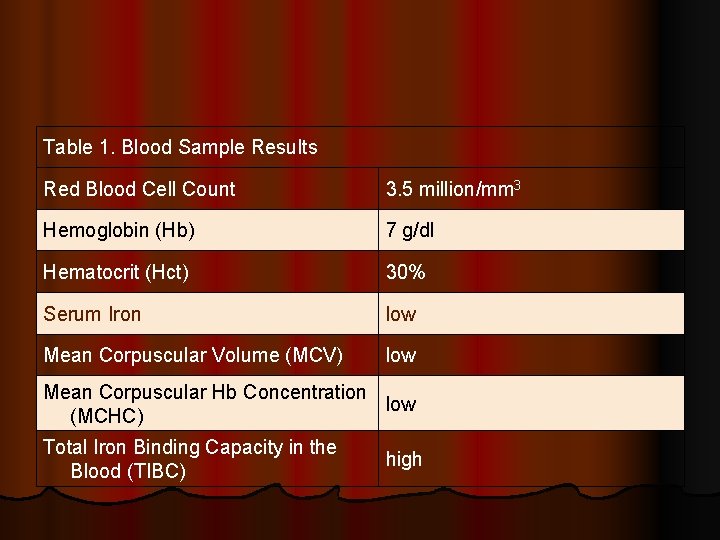 | Table 1. Blood Sample Results | |
|---|---|
| Red Blood Cell Count | 3.5 million/mm$^3$ |
| Hemoglobin (Hb) | 7 g/dl |
| Hematocrit (Hct) | 30% |
| Serum Iron | low |
| Mean Corpuscular Volume (MCV) | low |
| Mean Corpuscular Hb Concentration (MCHC) | low |
| Total Iron Binding Capacity in the Blood (TIBC) | high |